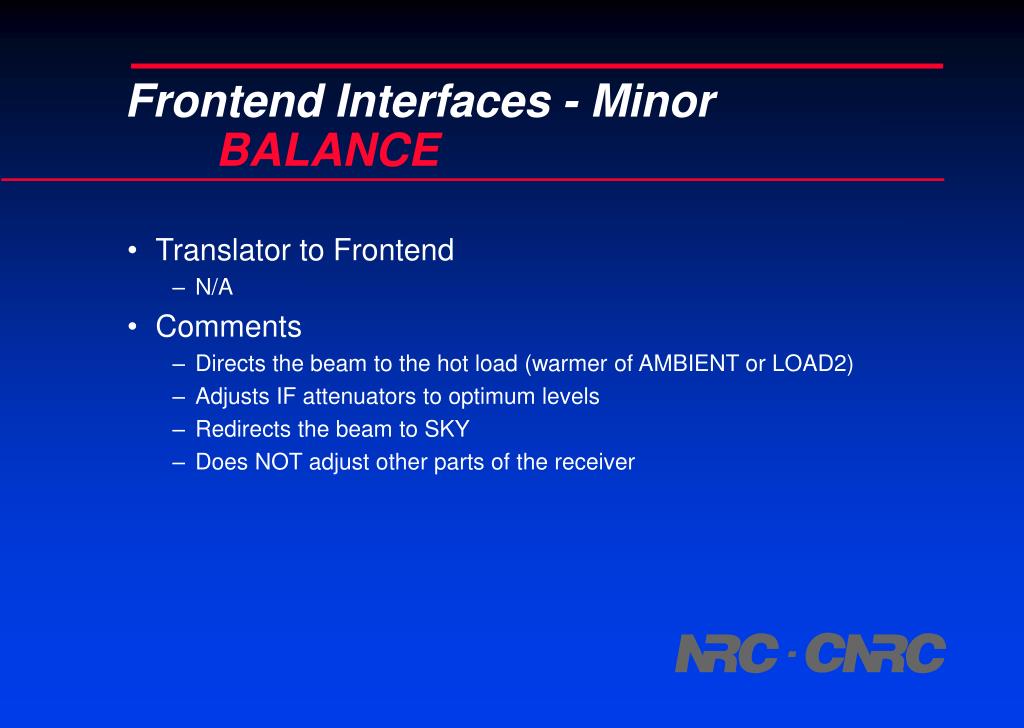 Frontend Interfaces - Minor
BALANCE

• Translator to Frontend
– N/A
• Comments
– Directs the beam to the hot load (warmer of AMBIENT or LOAD2)
– Adjusts IF attenuators to optimum levels
– Redirects the beam to SKY
– Does NOT adjust other parts of the receiver

NRC · CNRC